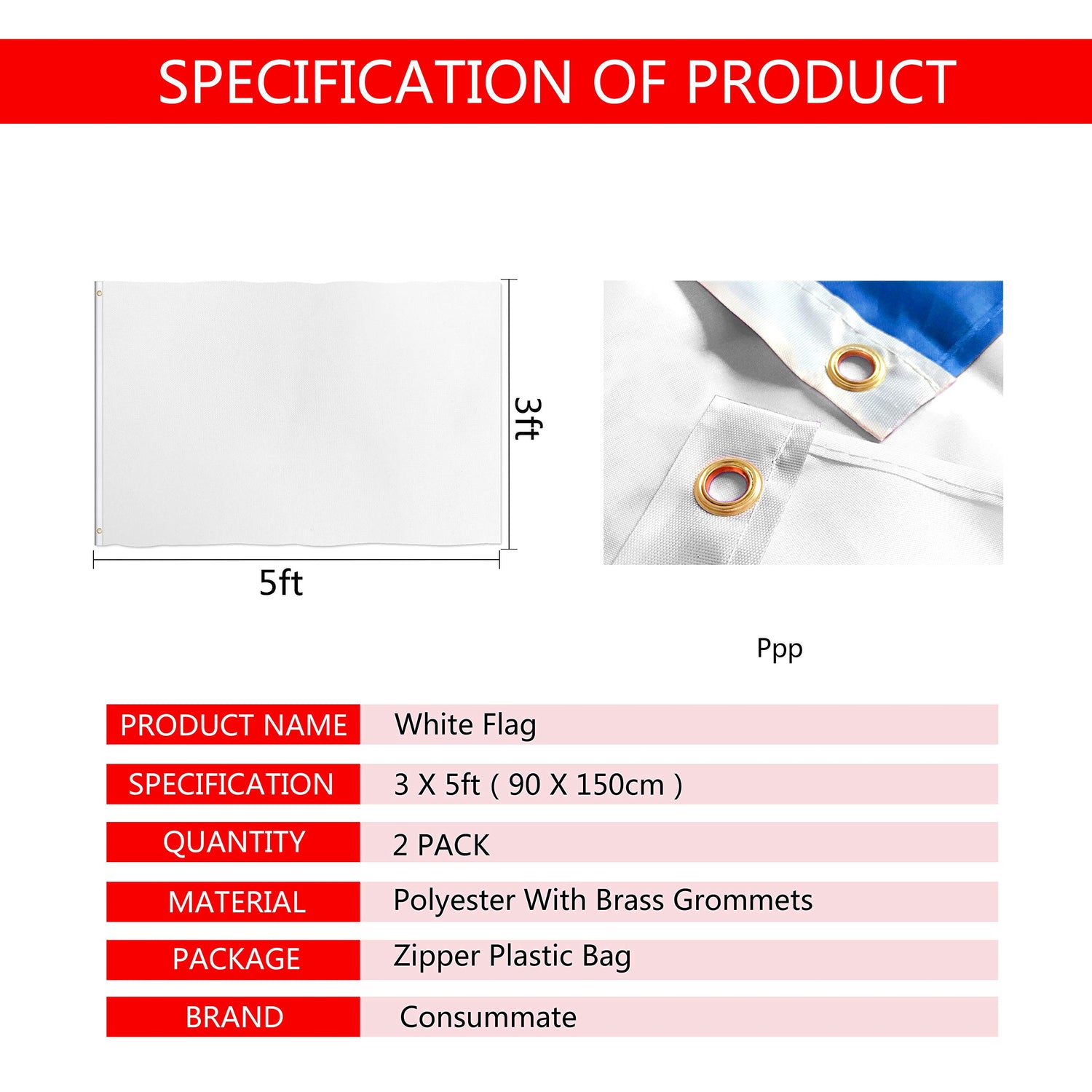 SPECIFICATION OF PRODUCT

3ft

5ft

Ppp

| PRODUCT NAME | White Flag |
|---|---|
| SPECIFICATION | 3 X 5ft ( 90 X 150cm ) |
| QUANTITY | 2 PACK |
| MATERIAL | Polyester With Brass Grommets |
| PACKAGE | Zipper Plastic Bag |
| BRAND | Consummate |